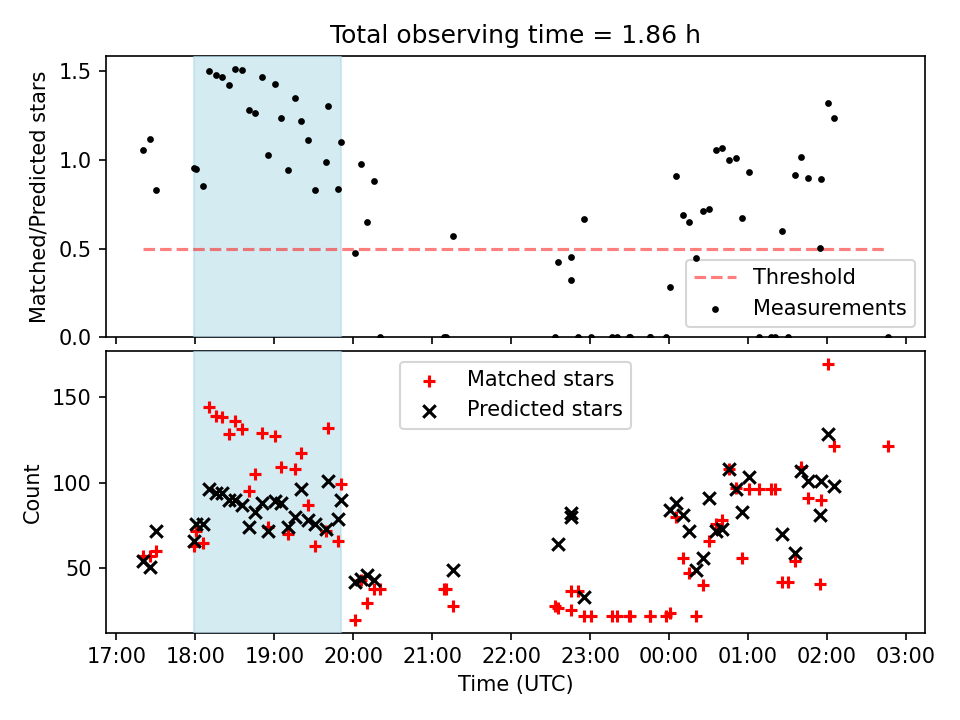 Total observing time = 1.86 h

Matched/Predicted stars

1.5
1.0
0.5
0.0

Threshold
Measurements

Matched stars
Predicted stars

Count

150
100
50

17:00 18:00 19:00 20:00 21:00 22:00 23:00 00:00 01:00 02:00 03:00

Time (UTC)